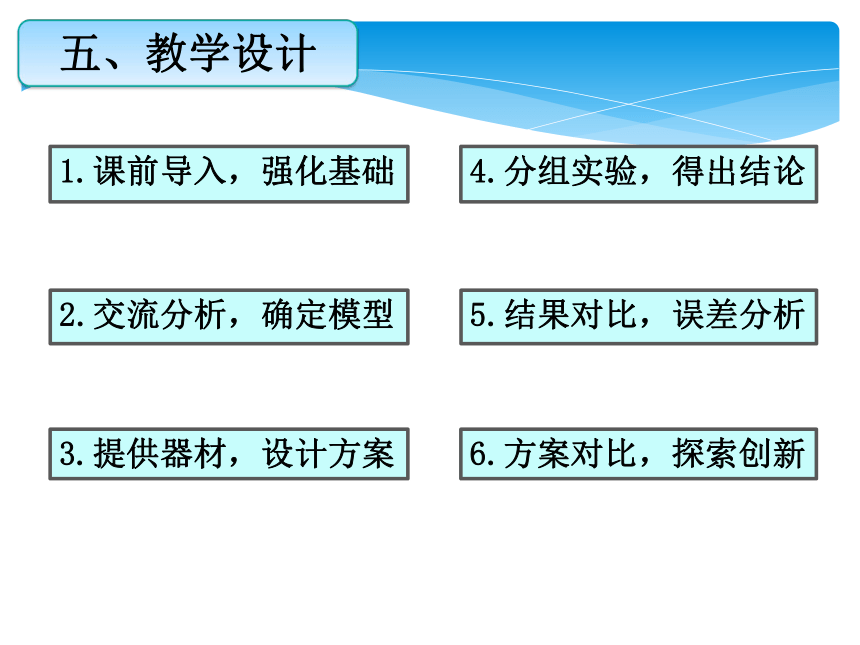 五、教学设计

1.课前导入，强化基础

2.交流分析，确定模型

3.提供器材，设计方案

4.分组实验，得出结论

5.结果对比，误差分析

6.方案对比，探索创新